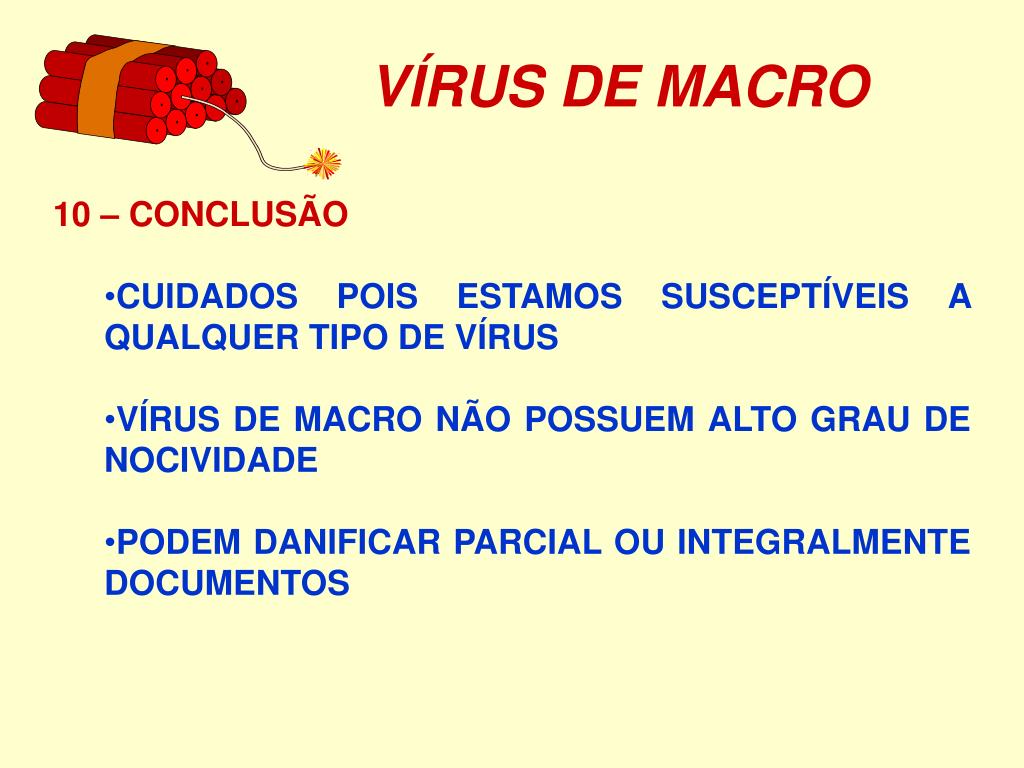 VÍRUS DE MACRO

10 – CONCLUSÃO

•CUIDADOS POIS ESTAMOS SUSCEPTÍVEIS A QUALQUER TIPO DE VÍRUS

•VÍRUS DE MACRO NÃO POSSUEM ALTO GRAU DE NOCIVIDADE

•PODEM DANIFICAR PARCIAL OU INTEGRALMENTE DOCUMENTOS